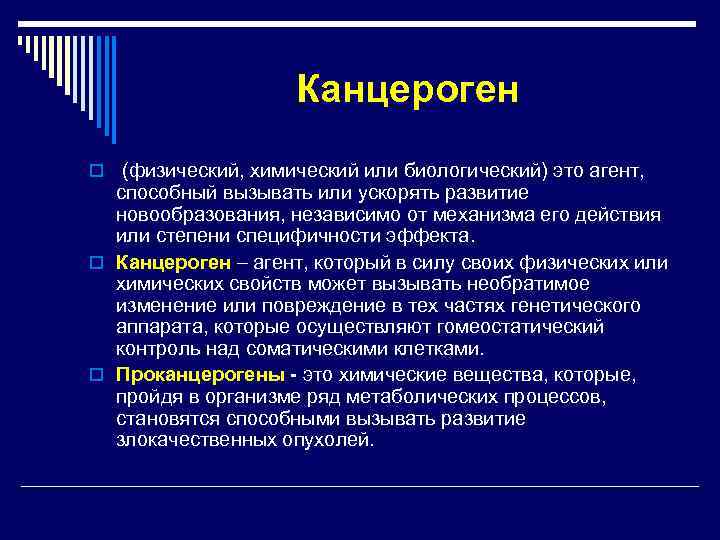 Канцероген

(физический, химический или биологический) это агент, способный вызывать или ускорять развитие новообразования, независимо от механизма его действия или степени специфичности эффекта.

Канцероген – агент, который в силу своих физических или химических свойств может вызывать необратимое изменение или повреждение в тех частях генетического аппарата, которые осуществляют гомеостатический контроль над соматическими клетками.

Проканцерогены - это химические вещества, которые, пройдя в организме ряд метаболических процессов, становятся способными вызывать развитие злокачественных опухолей.